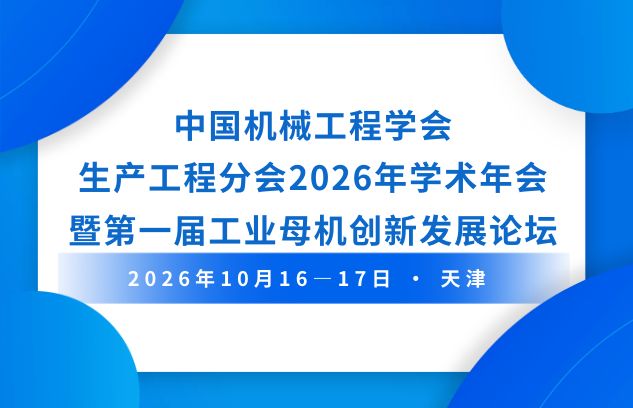 中国机械工程学会
生产工程分会2026年学术年会
暨第一届工业母机创新发展论坛

2026年10月16—17日 · 天津